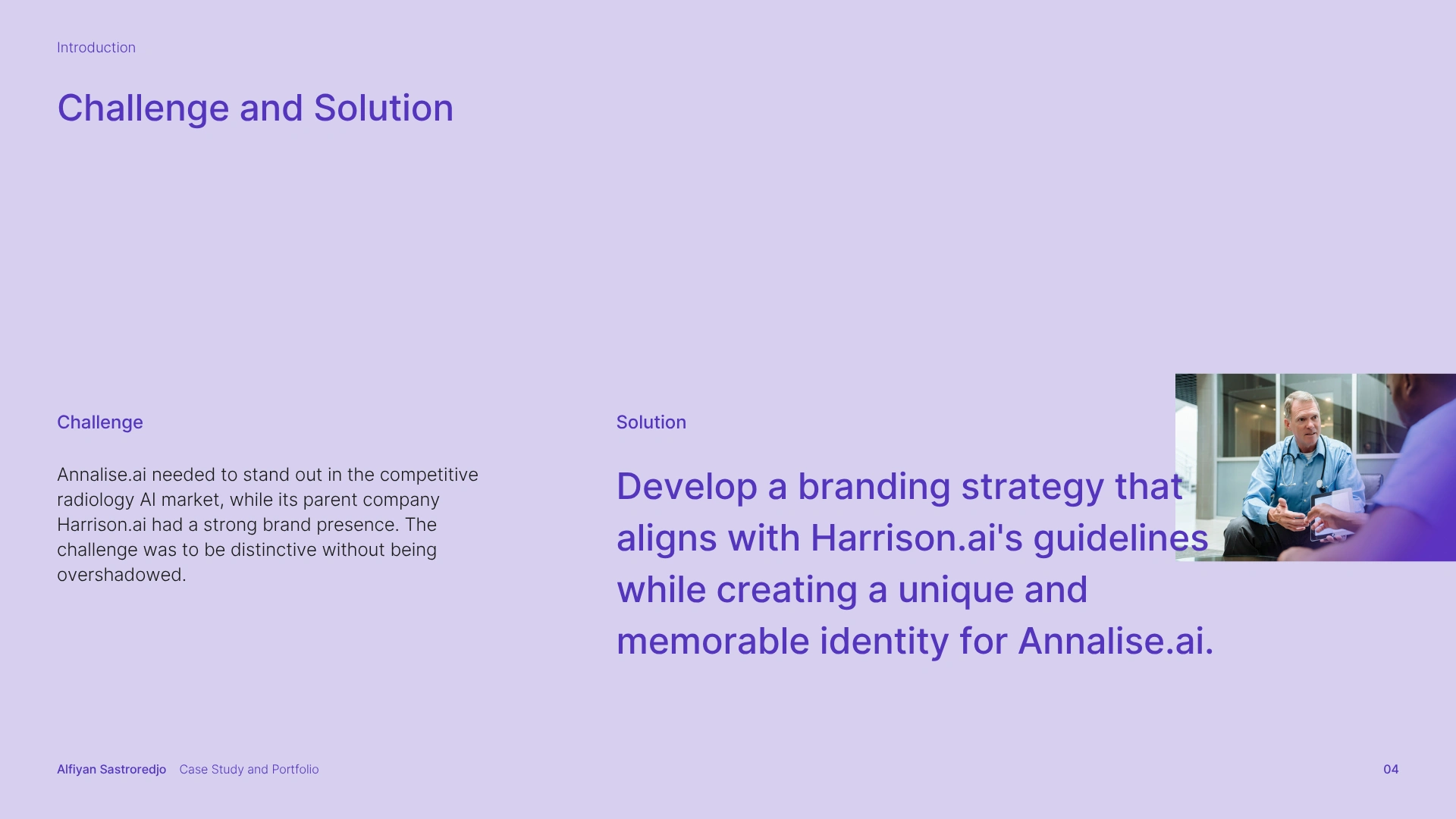 Introduction

Challenge and Solution

Challenge

Annalise.ai needed to stand out in the competitive radiology AI market, while its parent company Harrison.ai had a strong brand presence. The challenge was to be distinctive without being overshadowed.

Solution

Develop a branding strategy that aligns with Harrison.ai's guidelines while creating a unique and memorable identity for Annalise.ai.

Alfiyan Sastroredjo Case Study and Portfolio

04